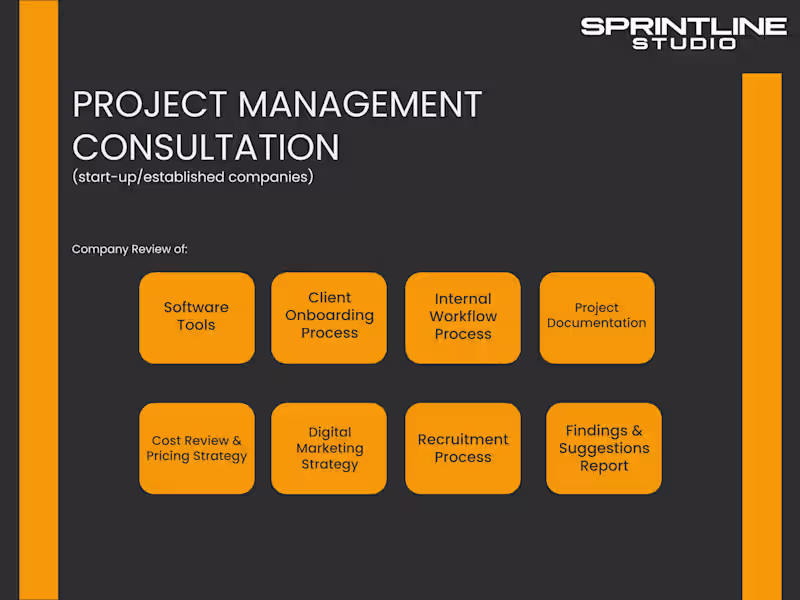 SPRINTLINE
STUDIO

PROJECT MANAGEMENT CONSULTATION
(start-up/established companies)

Company Review of:

Software Tools

Client Onboarding Process

Internal Workflow Process

Project Documentation

Cost Review & Pricing Strategy

Digital Marketing Strategy

Recruitment Process

Findings & Suggestions Report